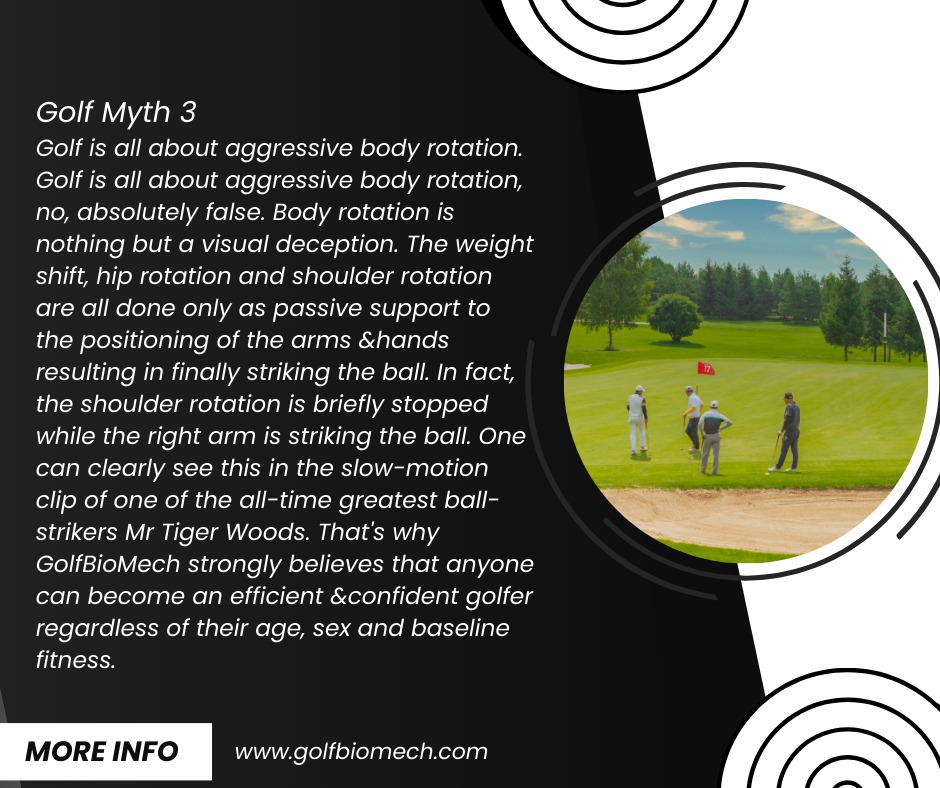 Golf Myth 3
Golf is all about aggressive body rotation. Golf is all about aggressive body rotation, no, absolutely false. Body rotation is nothing but a visual deception. The weight shift, hip rotation and shoulder rotation are all done only as passive support to the positioning of the arms &hands resulting in finally striking the ball. In fact, the shoulder rotation is briefly stopped while the right arm is striking the ball. One can clearly see this in the slow-motion clip of one of the all-time greatest ball-strikers Mr Tiger Woods. That's why GolfBioMech strongly believes that anyone can become an efficient &confident golfer regardless of their age, sex and baseline fitness.

MORE INFO

www.golfbiomech.com